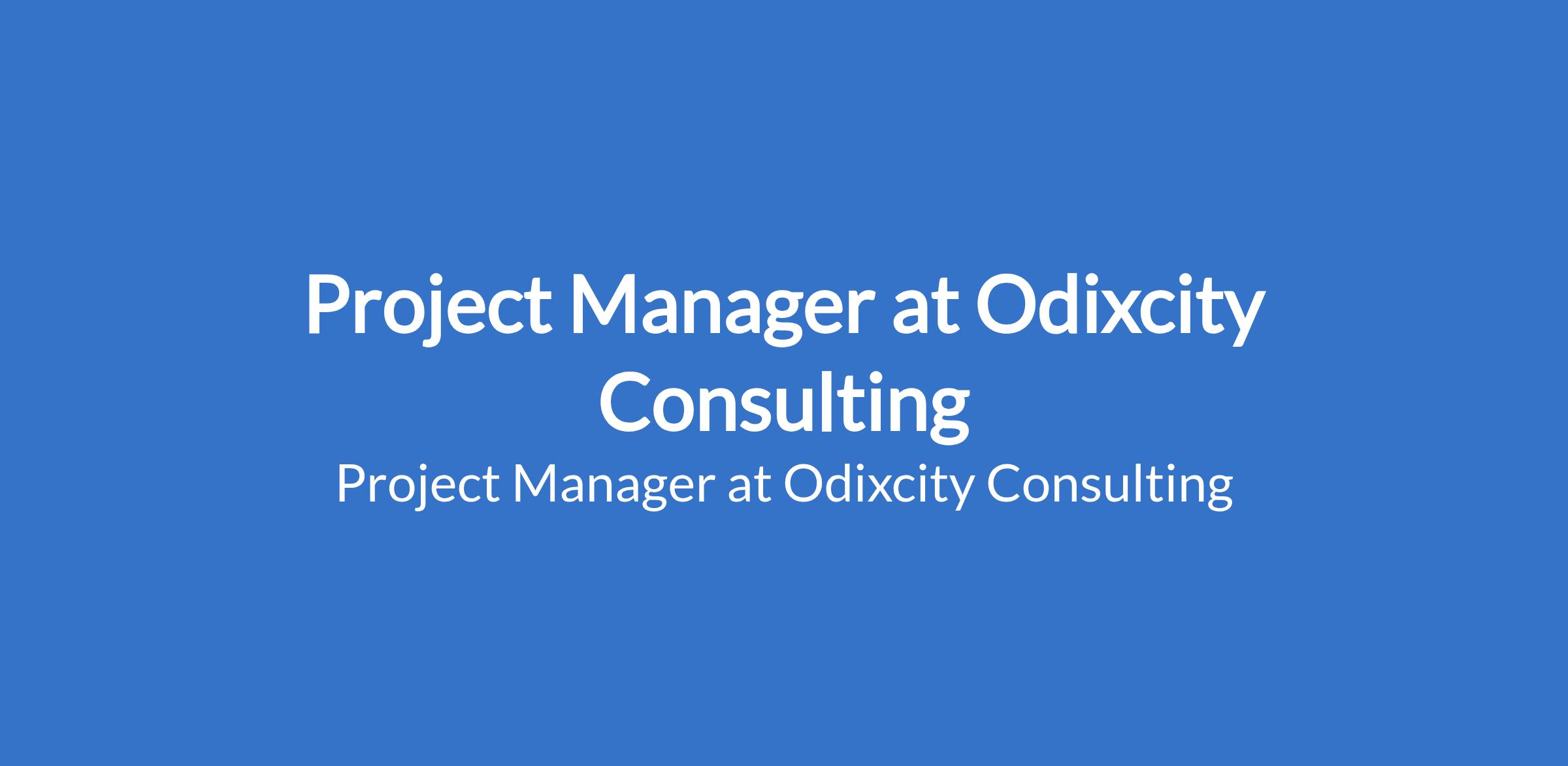 Project Manager at Odixcity Consulting

Project Manager at Odixcity Consulting